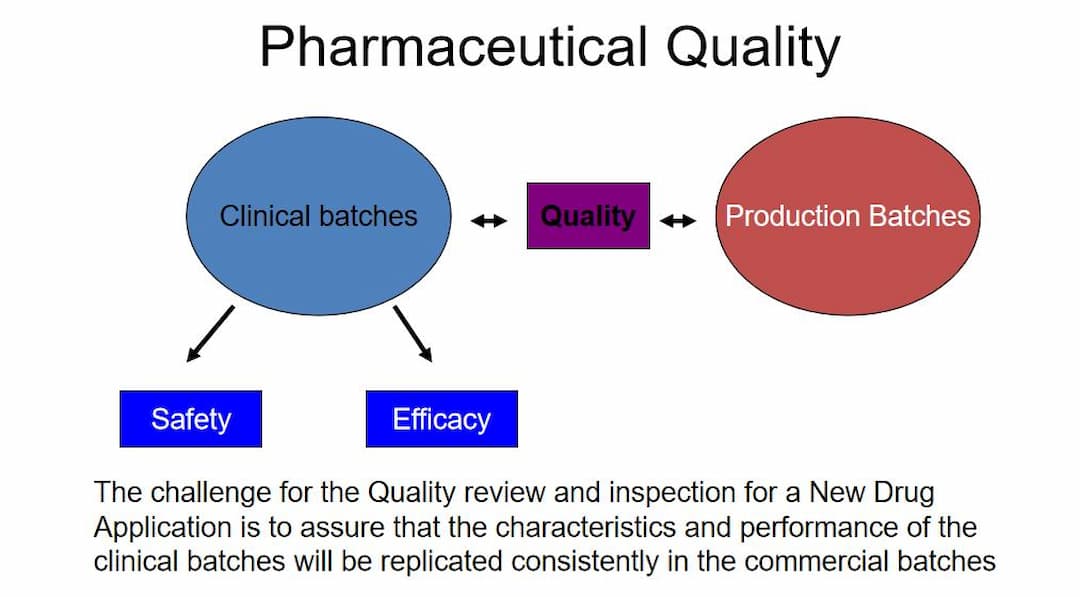 Pharmaceutical Quality

Clinical batches

Quality

Production Batches

Safety

Efficacy

The challenge for the Quality review and inspection for a New Drug Application is to assure that the characteristics and performance of the clinical batches will be replicated consistently in the commercial batches